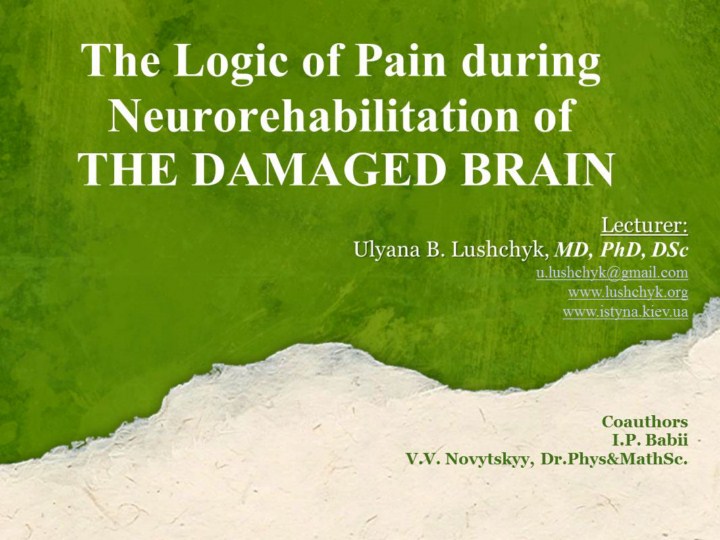 The Logic of Pain during Neurorehabilitation of THE DAMAGED BRAIN

Lecturer:
Ulyana B. Lushchyk, MD, PhD, DSc
u.lushchyk@gmail.com
www.lushchyk.org
www.istyna.kiev.ua

Coauthors
I.P. Babii
V.V. Novytskyy, Dr.Phys&MathSc.